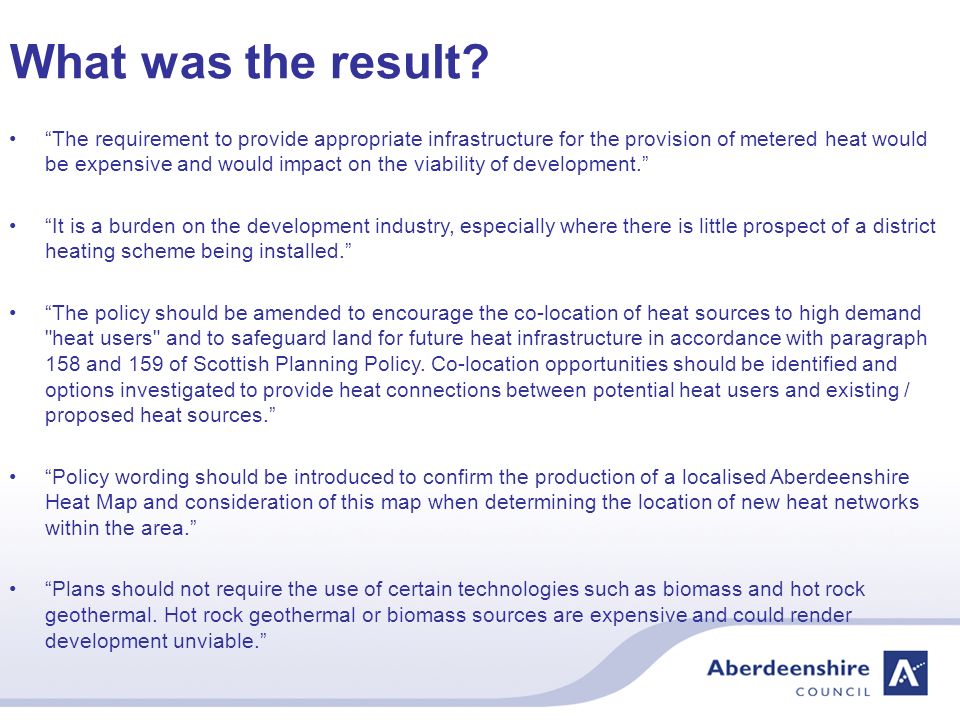 What was the result?

• “The requirement to provide appropriate infrastructure for the provision of metered heat would be expensive and would impact on the viability of development.”

• “It is a burden on the development industry, especially where there is little prospect of a district heating scheme being installed.”

• “The policy should be amended to encourage the co-location of heat sources to high demand "heat users" and to safeguard land for future heat infrastructure in accordance with paragraph 158 and 159 of Scottish Planning Policy. Co-location opportunities should be identified and options investigated to provide heat connections between potential heat users and existing / proposed heat sources.”

• “Policy wording should be introduced to confirm the production of a localised Aberdeenshire Heat Map and consideration of this map when determining the location of new heat networks within the area.”

• “Plans should not require the use of certain technologies such as biomass and hot rock geothermal. Hot rock geothermal or biomass sources are expensive and could render development unviable.”

Aberdeenshire
COUNCIL